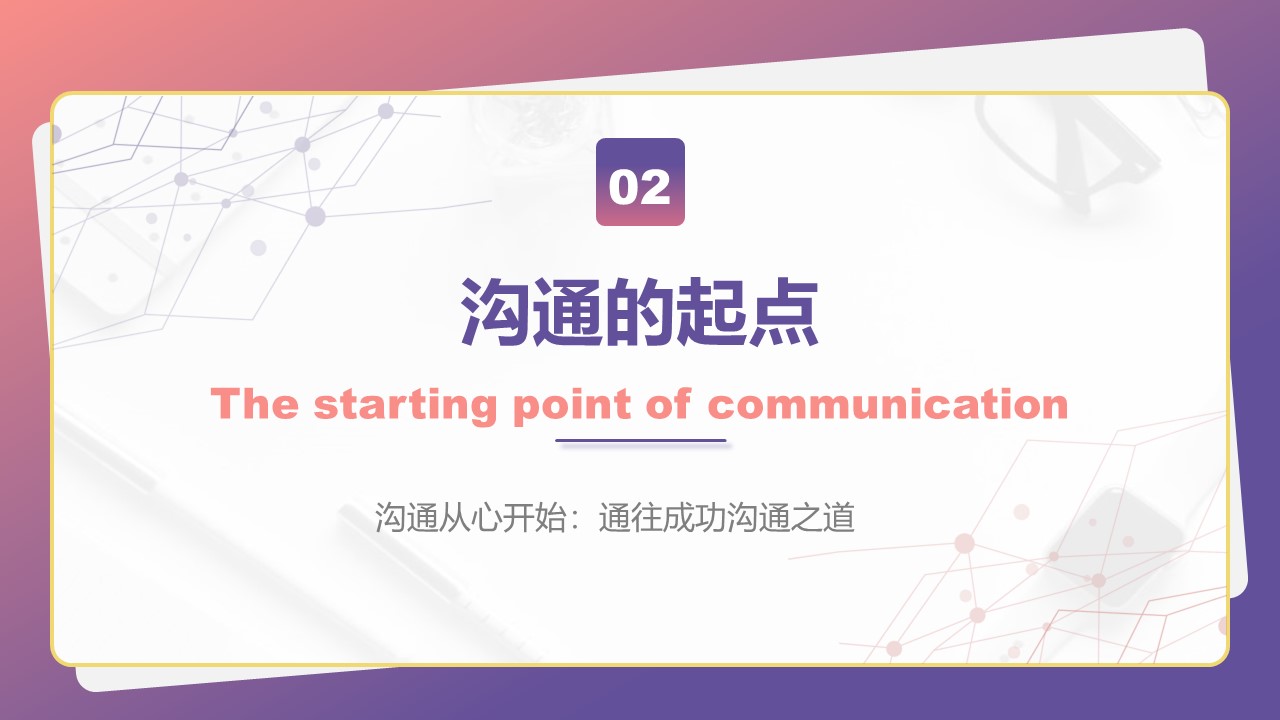 02

沟通的起点

The starting point of communication

沟通从心开始：通往成功沟通之道